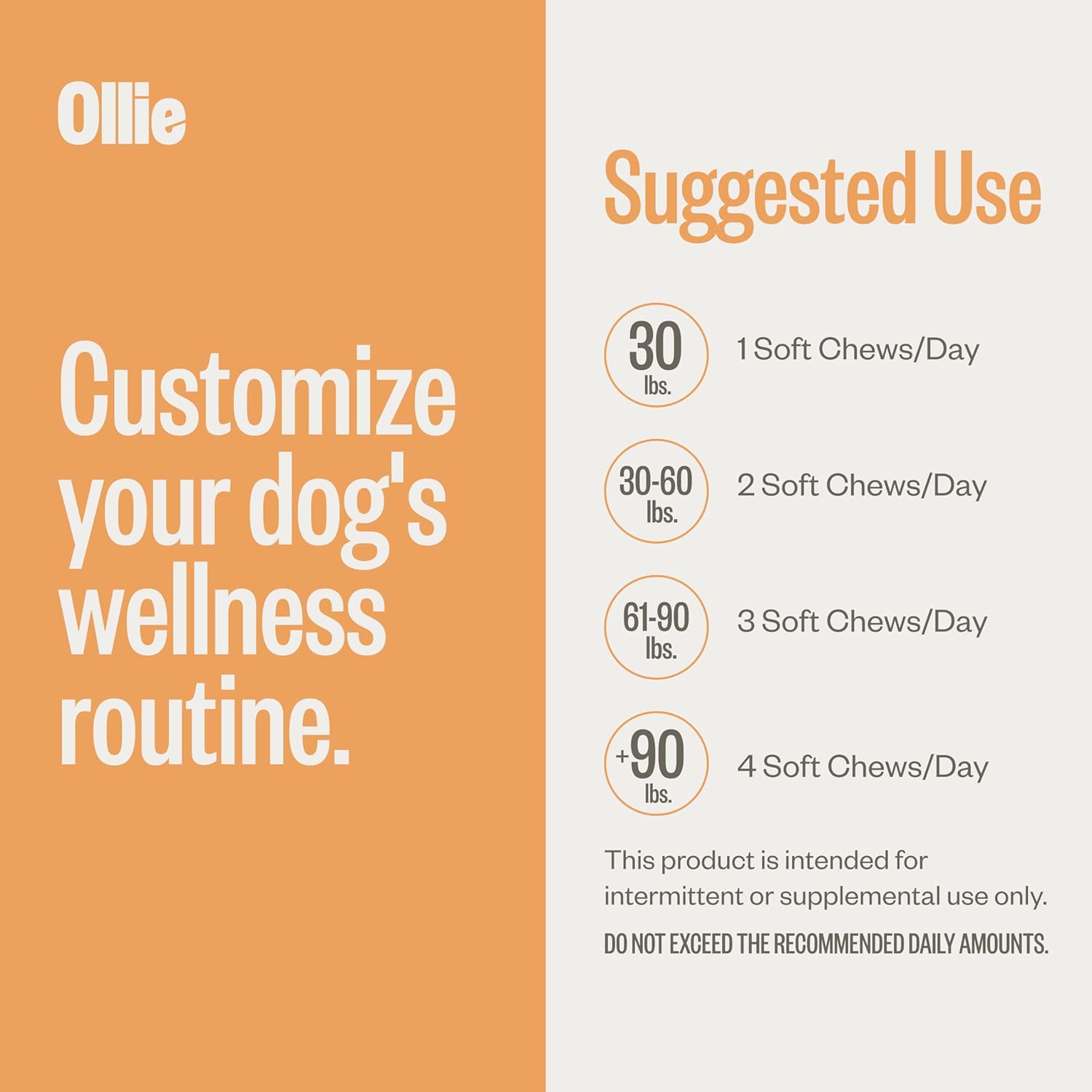 Ollie

Customize your dog's wellness routine.

Suggested Use

30 lbs.
1 Soft Chews/Day

30-60 lbs.
2 Soft Chews/Day

61-90 lbs.
3 Soft Chews/Day

+90 lbs.
4 Soft Chews/Day

This product is intended for intermittent or supplemental use only.

DO NOT EXCEED THE RECOMMENDED DAILY AMOUNTS.